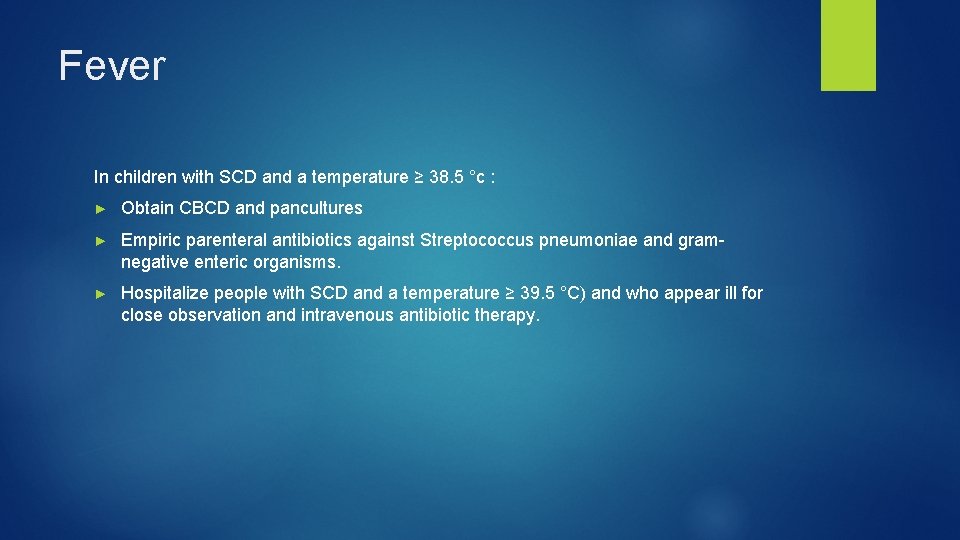 Fever

In children with SCD and a temperature ≥ 38.5 °c :

► Obtain CBCD and pancultures

► Empiric parenteral antibiotics against Streptococcus pneumoniae and gram-negative enteric organisms.

► Hospitalize people with SCD and a temperature ≥ 39.5 °C) and who appear ill for close observation and intravenous antibiotic therapy.